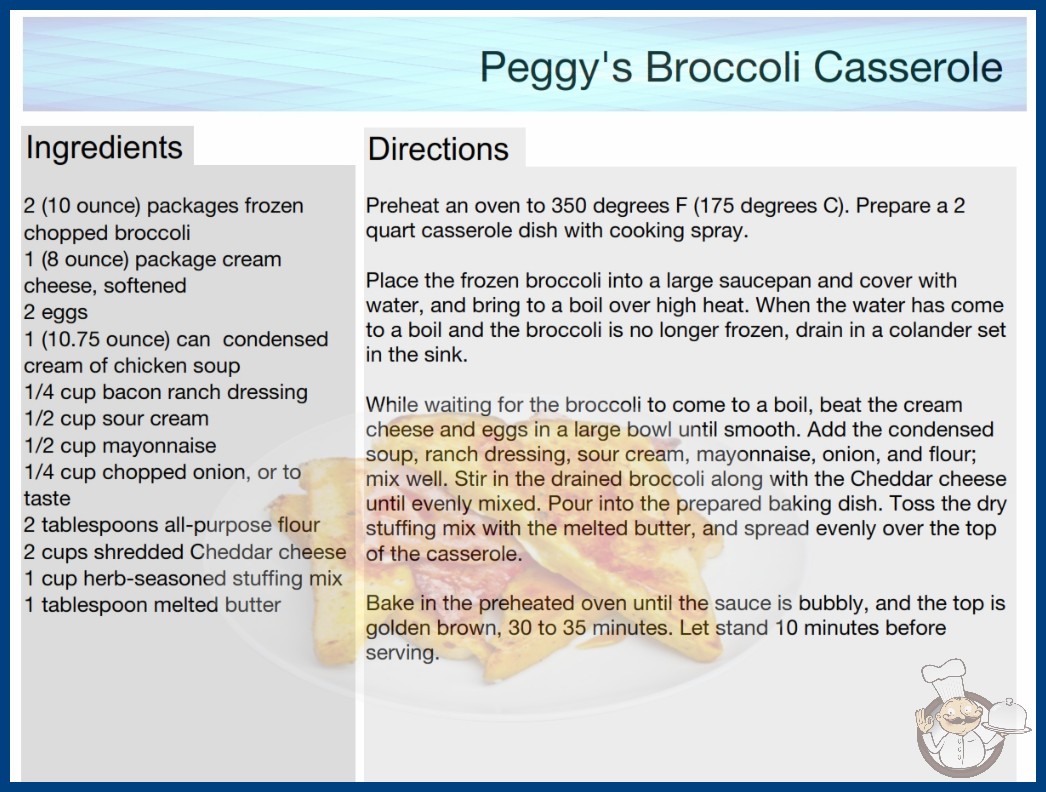 Peggy's Broccoli Casserole

Ingredients

2 (10 ounce) packages frozen chopped broccoli
1 (8 ounce) package cream cheese, softened
2 eggs
1 (10.75 ounce) can condensed cream of chicken soup
1/4 cup bacon ranch dressing
1/2 cup sour cream
1/2 cup mayonnaise
1/4 cup chopped onion, or to taste
2 tablespoons all-purpose flour
2 cups shredded Cheddar cheese
1 cup herb-seasoned stuffing mix
1 tablespoon melted butter

Directions

Preheat an oven to 350 degrees F (175 degrees C). Prepare a 2 quart casserole dish with cooking spray.

Place the frozen broccoli into a large saucepan and cover with water, and bring to a boil over high heat. When the water has come to a boil and the broccoli is no longer frozen, drain in a colander set in the sink.

While waiting for the broccoli to come to a boil, beat the cream cheese and eggs in a large bowl until smooth. Add the condensed soup, ranch dressing, sour cream, mayonnaise, onion, and flour; mix well. Stir in the drained broccoli along with the Cheddar cheese until evenly mixed. Pour into the prepared baking dish. Toss the dry stuffing mix with the melted butter, and spread evenly over the top of the casserole.

Bake in the preheated oven until the sauce is bubbly, and the top is golden brown, 30 to 35 minutes. Let stand 10 minutes before serving.